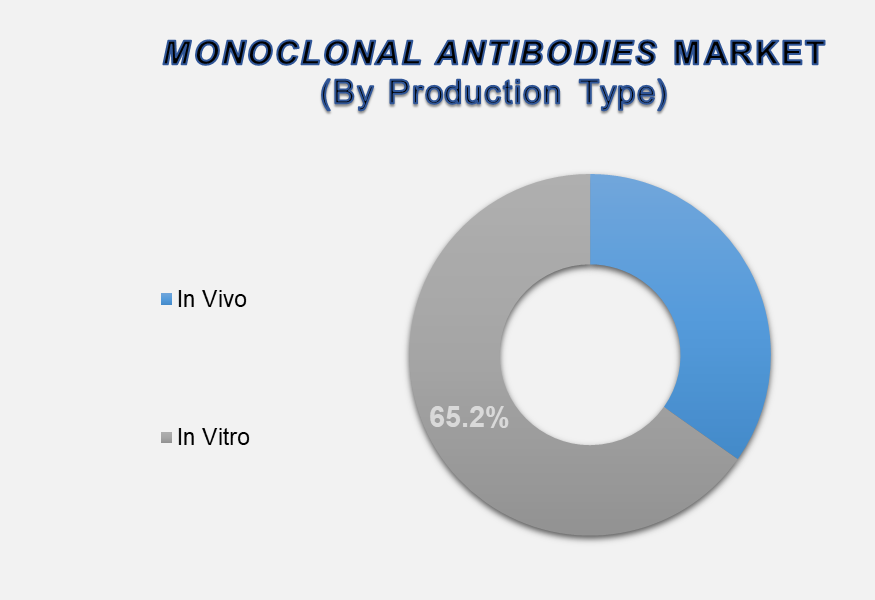 MONOCLONAL ANTIBODIES MARKET
(By Production Type)

In Vivo

In Vitro

65.2%